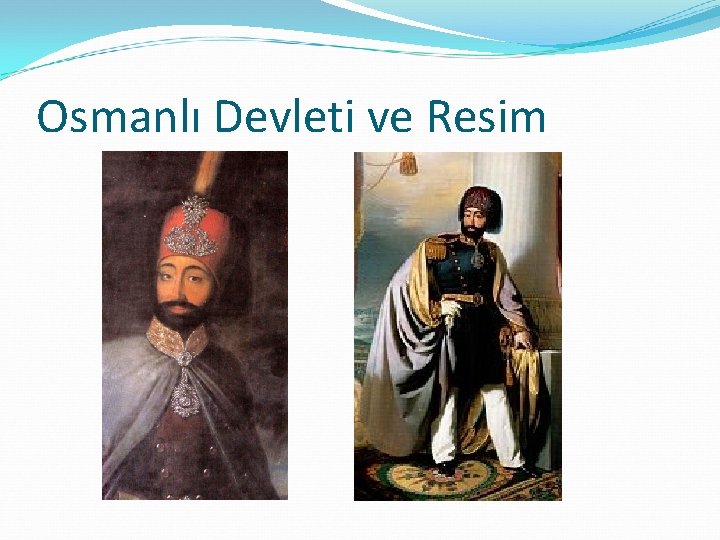 Osmanlı Devleti ve Resim